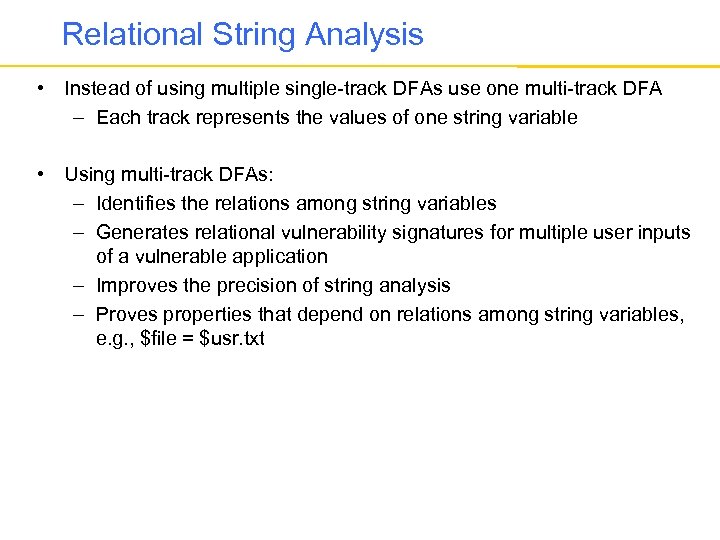 Relational String Analysis

• Instead of using multiple single-track DFAs use one multi-track DFA
– Each track represents the values of one string variable

• Using multi-track DFAs:
– Identifies the relations among string variables
– Generates relational vulnerability signatures for multiple user inputs of a vulnerable application
– Improves the precision of string analysis
– Proves properties that depend on relations among string variables, e.g., \$file = \$usr.txt